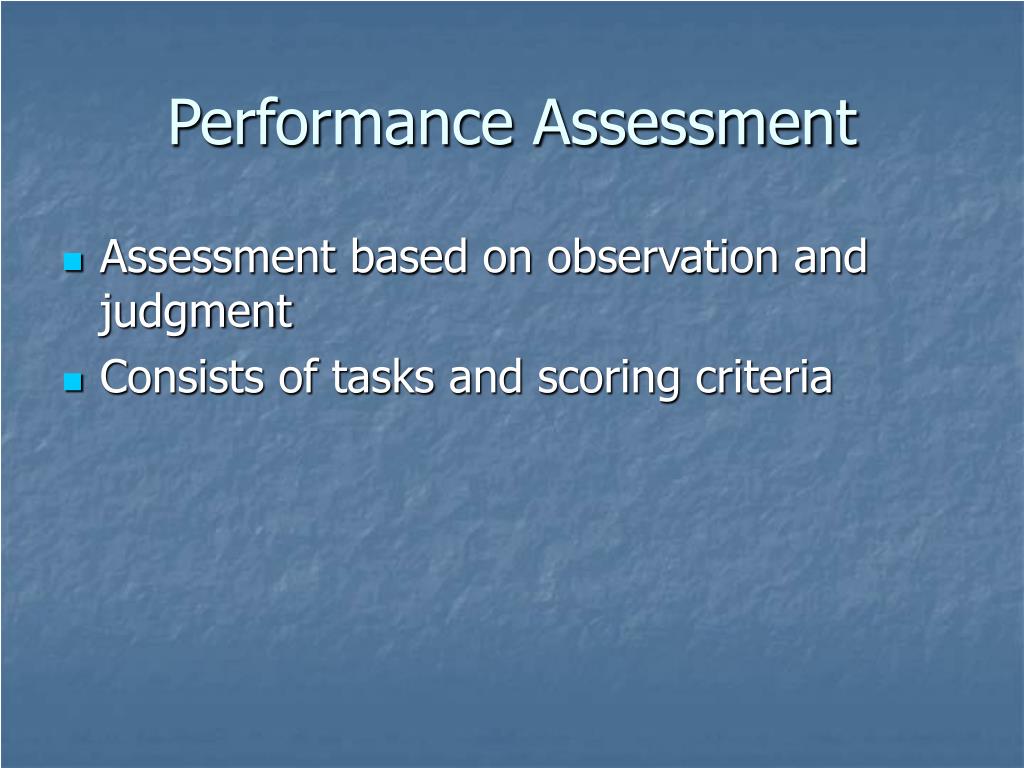 Performance Assessment

- Assessment based on observation and judgment
- Consists of tasks and scoring criteria